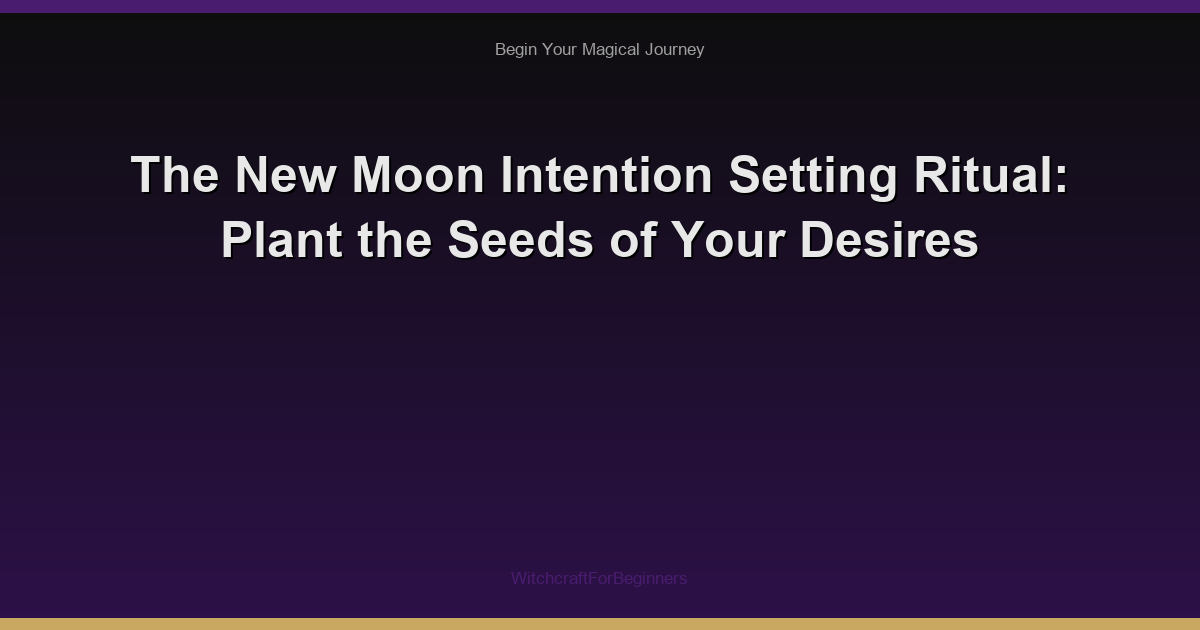 Begin Your Magical Journey

The New Moon Intention Setting Ritual: Plant the Seeds of Your Desires

WitchcraftForBeginners